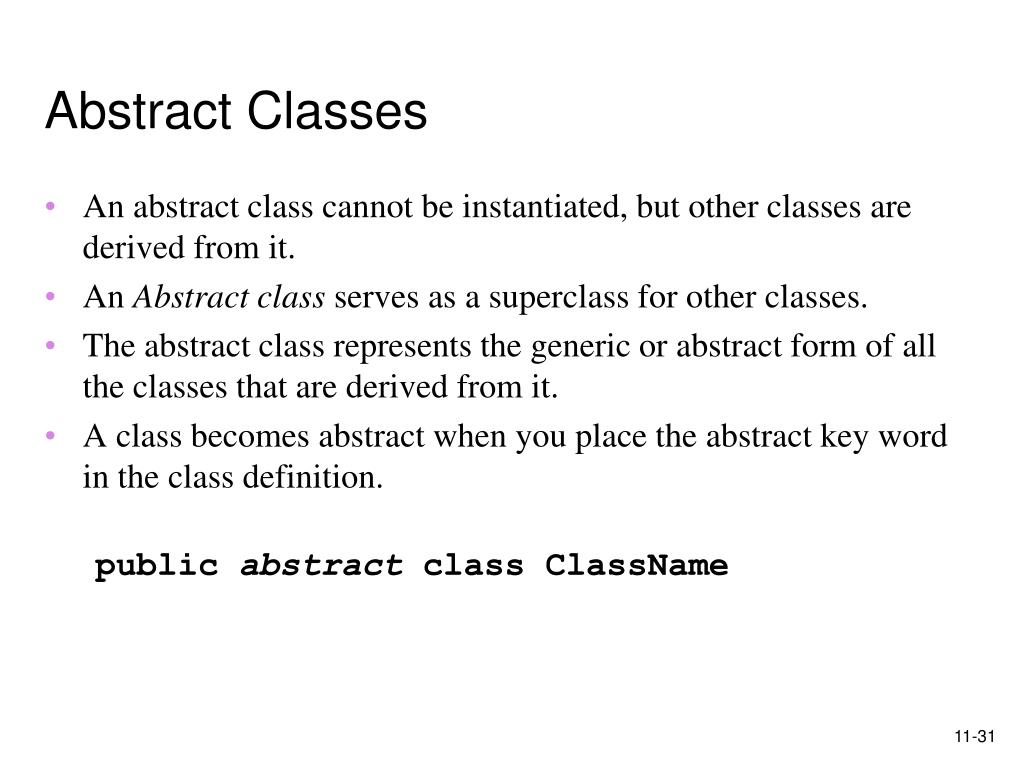 Abstract Classes

• An abstract class cannot be instantiated, but other classes are derived from it.
• An Abstract class serves as a superclass for other classes.
• The abstract class represents the generic or abstract form of all the classes that are derived from it.
• A class becomes abstract when you place the abstract key word in the class definition.

public abstract class ClassName

11-31